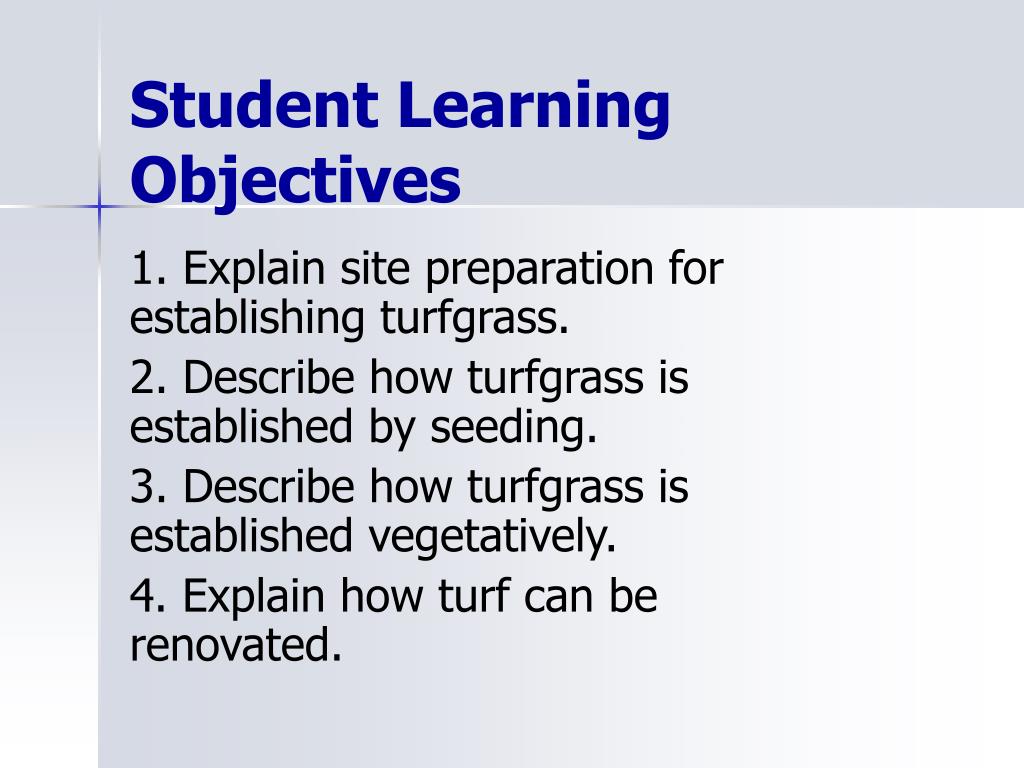 Student Learning Objectives

1. Explain site preparation for establishing turfgrass.

2. Describe how turfgrass is established by seeding.

3. Describe how turfgrass is established vegetatively.

4. Explain how turf can be renovated.